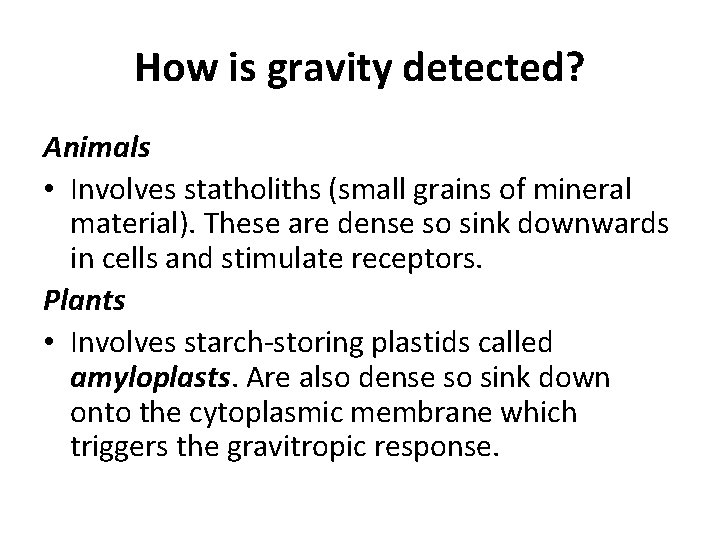 How is gravity detected?

Animals

• Involves statholiths (small grains of mineral material). These are dense so sink downwards in cells and stimulate receptors.

Plants

• Involves starch-storing plastids called amyloplasts. Are also dense so sink down onto the cytoplasmic membrane which triggers the gravitropic response.